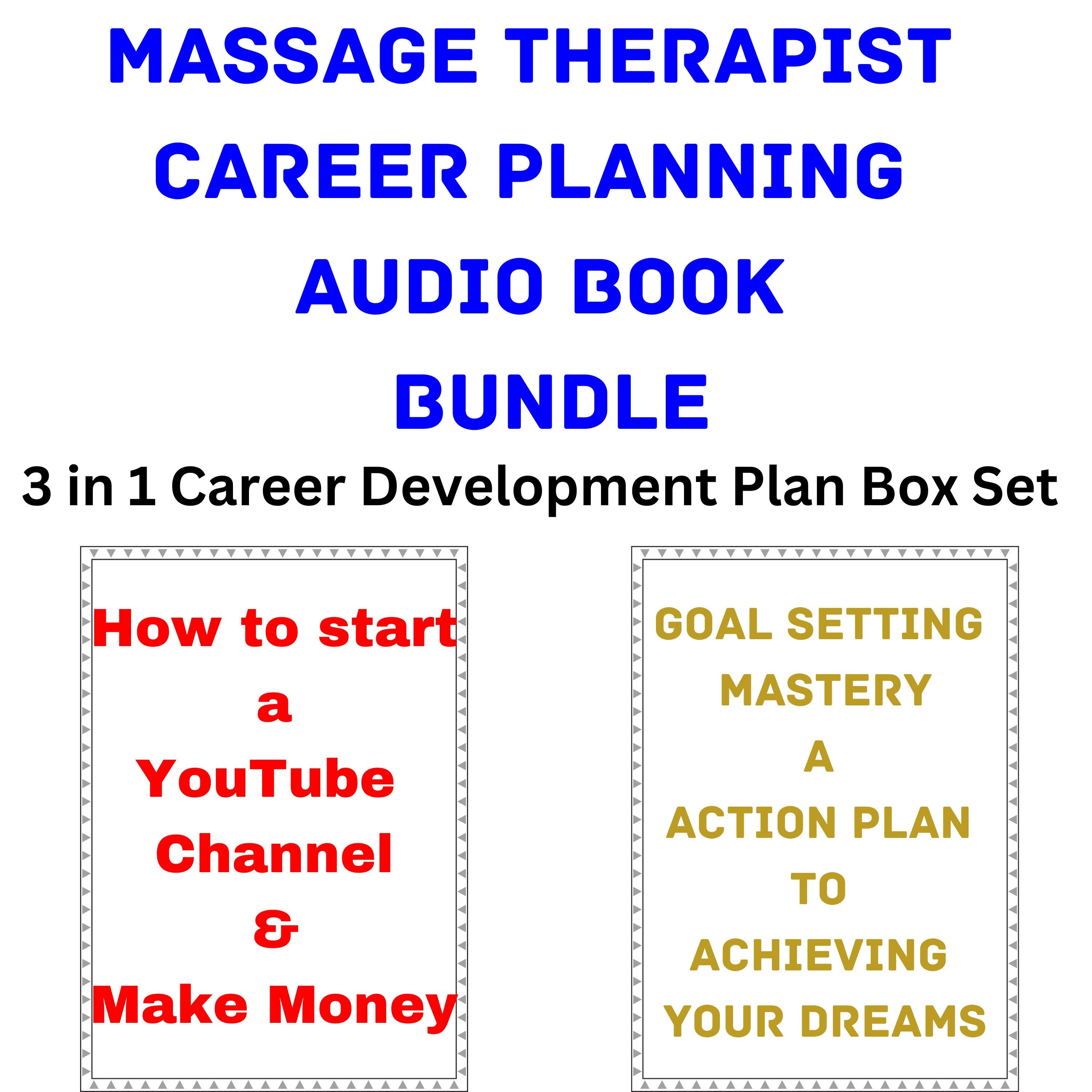 MASSAGE THERAPIST CAREER PLANNING AUDIO BOOK BUNDLE

3 in 1 Career Development Plan Box Set

How to start a YouTube Channel & Make Money

GOAL SETTING MASTERY A ACTION PLAN TO ACHIEVING YOUR DREAMS